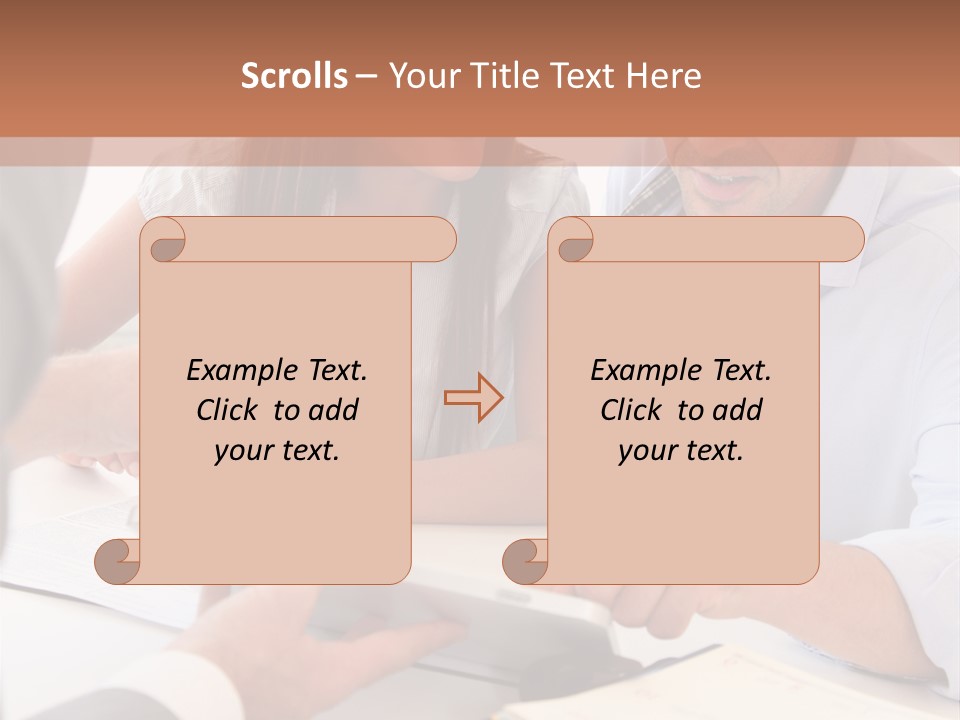 Scrolls – Your Title Text Here

Example Text. Click to add your text.

Example Text. Click to add your text.